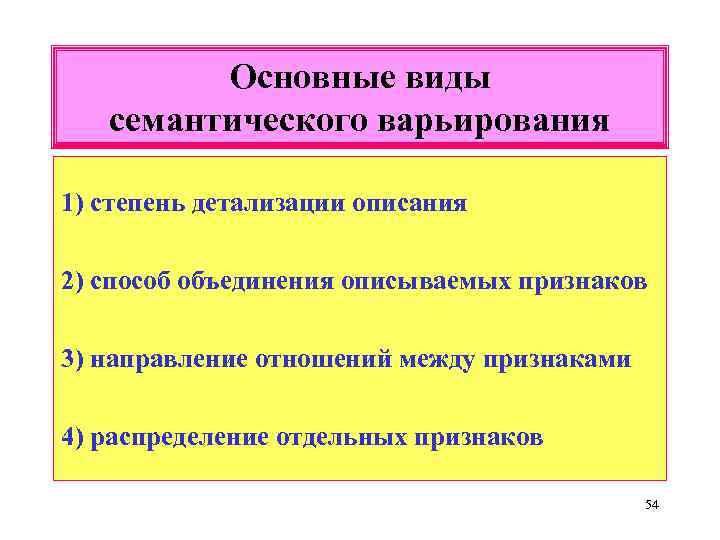 Основные виды семантического варьирования

1) степень детализации описания

2) способ объединения описываемых признаков

3) направление отношений между признаками

4) распределение отдельных признаков

54